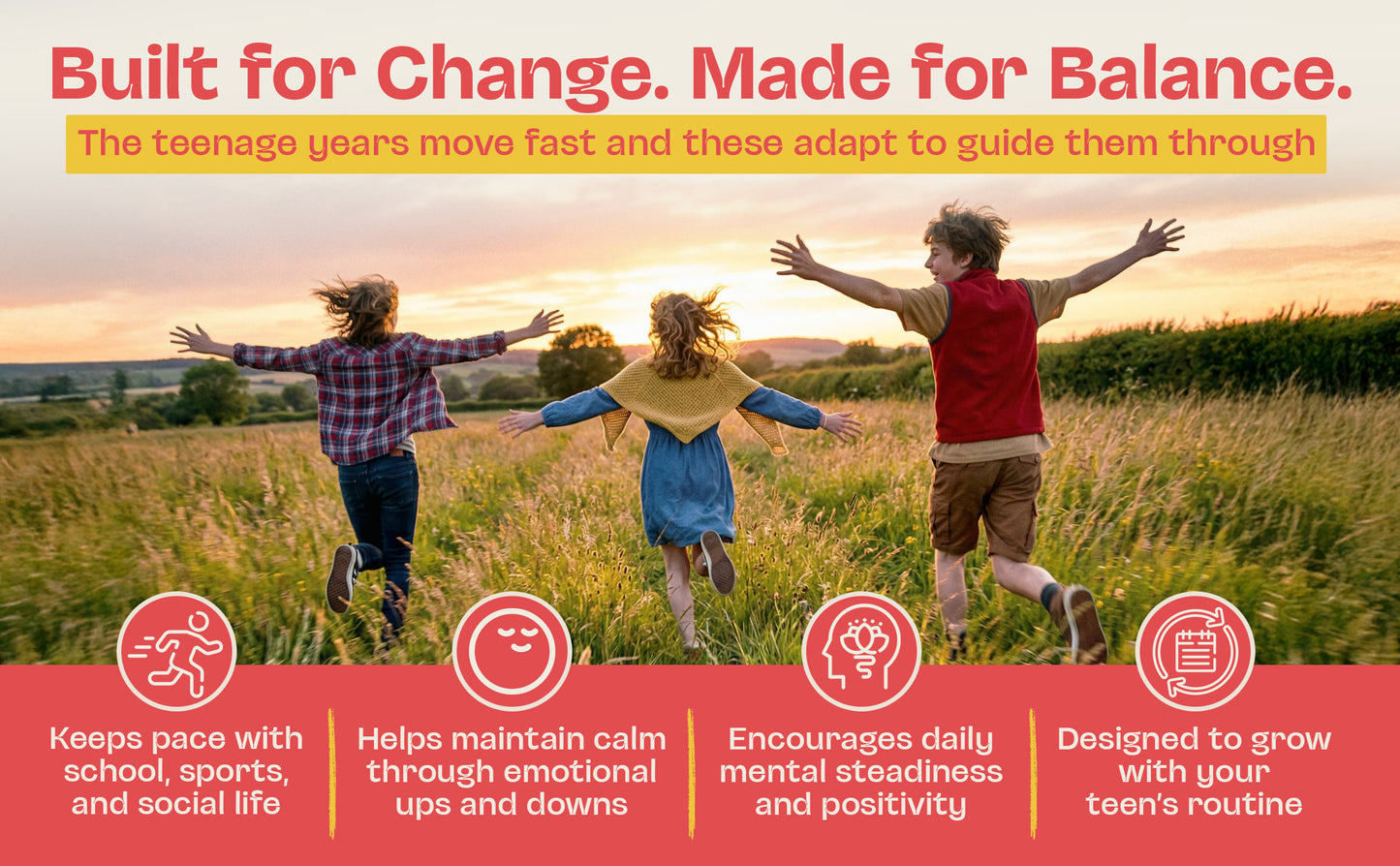 Built for Change. Made for Balance.

The teenage years move fast and these adapt to guide them through

Keeps pace with school, sports, and social life

Helps maintain calm through emotional ups and downs

Encourages daily mental steadiness and positivity

Designed to grow with your teen's routine